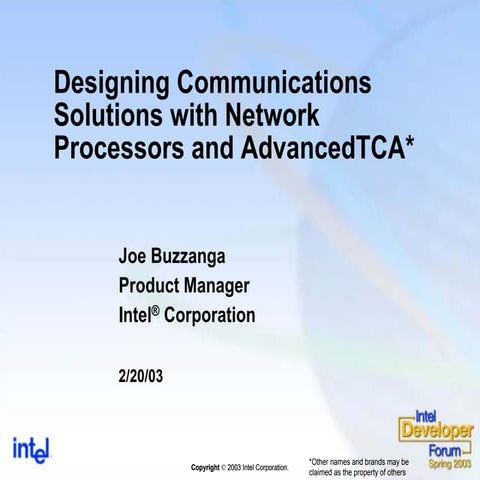 Designing Communications Solutions with Network Processors and AdvancedTCA*

Joe Buzzanga
Product Manager
Intel® Corporation

2/20/03

intel

Copyright © 2003 Intel Corporation.

*Other names and brands may be claimed as the property of others

Intel Developer Forum Spring 2003